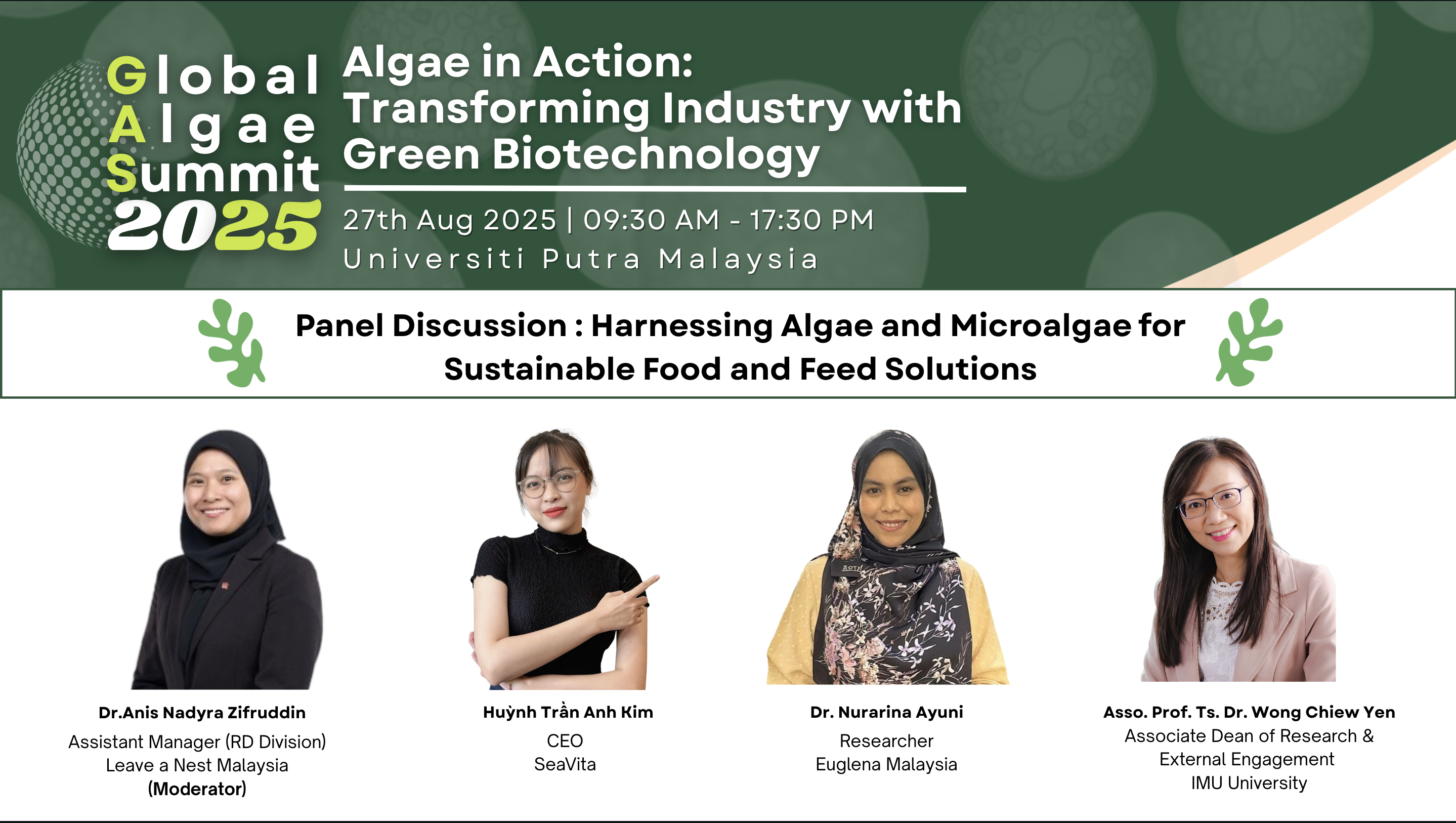 Global Algae Summit 2025

Algae in Action: Transforming Industry with Green Biotechnology

27th Aug 2025 | 09:30 AM - 17:30 PM
Universiti Putra Malaysia

Panel Discussion : Harnessing Algae and Microalgae for Sustainable Food and Feed Solutions

Dr.Anis Nadyra Zifruddin
Assistant Manager (RD Division)
Leave a Nest Malaysia
(Moderator)

Huỳnh Trần Anh Kim
CEO
SeaVita

Dr. Nurarina Ayuni
Researcher
Euglena Malaysia

Asso. Prof. Ts. Dr. Wong Chiew Yen
Associate Dean of Research & External Engagement
IMU University